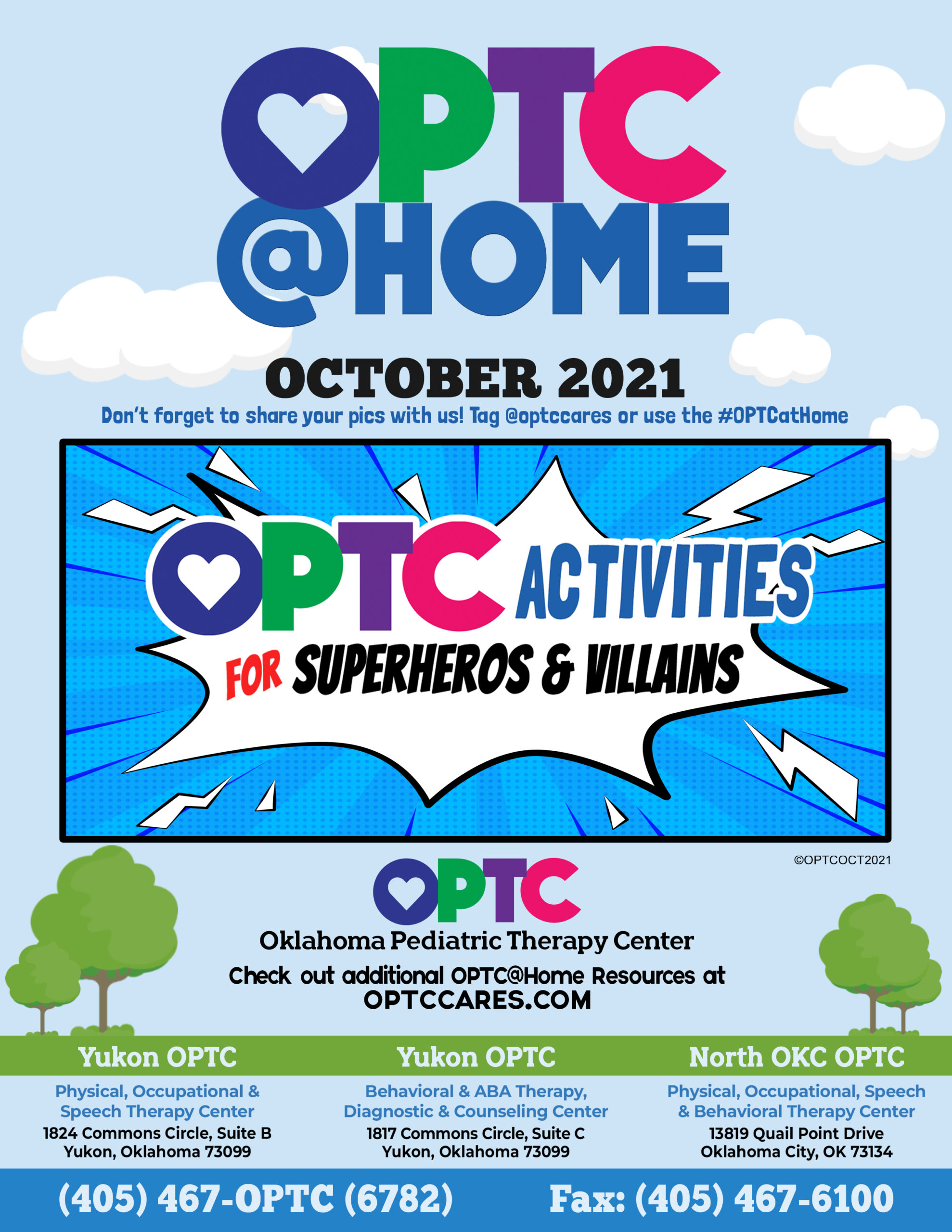 OPTC
@HOME

OCTOBER 2021

Don't forget to share your pics with us! Tag @optccares or use the #OPTCatHome

OPTC ACTIVITIES
FOR SUPERHEROS & VILLAINS

©OPTCOCT2021

OPTC
Oklahoma Pediatric Therapy Center

Check out additional OPTC@Home Resources at
OPTCCARES.COM

Yukon OPTC
Physical, Occupational & Speech Therapy Center
1824 Commons Circle, Suite B
Yukon, Oklahoma 73099

Yukon OPTC
Behavioral & ABA Therapy, Diagnostic & Counseling Center
1817 Commons Circle, Suite C
Yukon, Oklahoma 73099

North OKC OPTC
Physical, Occupational, Speech & Behavioral Therapy Center
13819 Quail Point Drive
Oklahoma City, OK 73134

(405) 467-OPTC (6782) Fax: (405) 467-6100